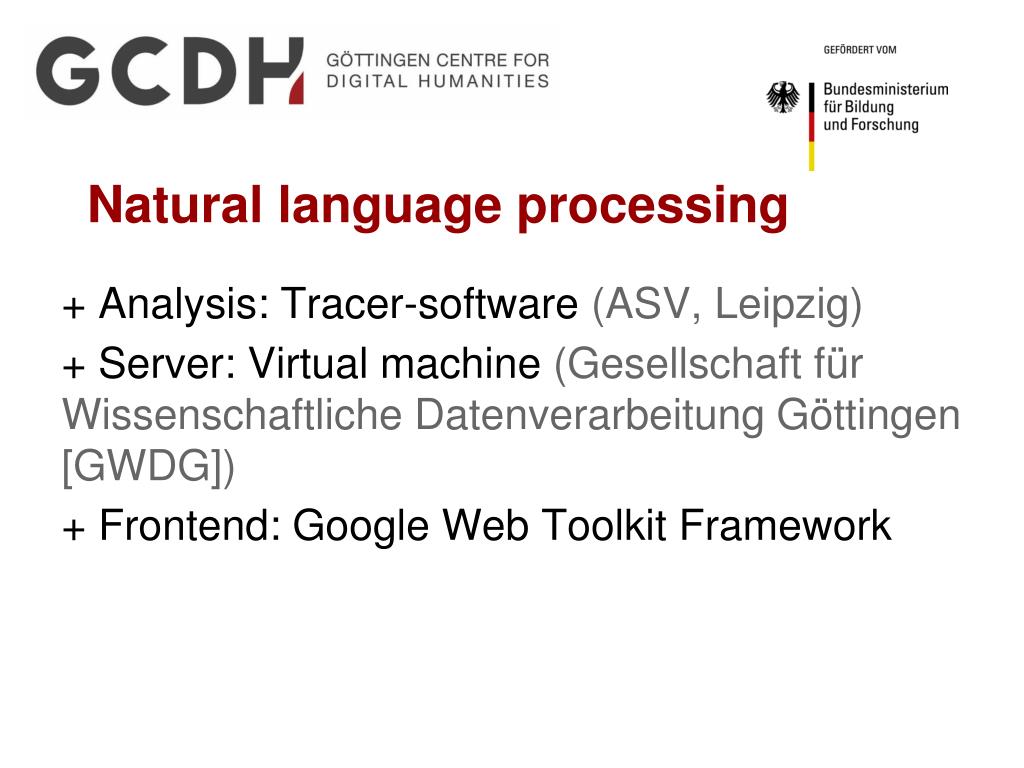 GCDH GÖTTINGEN CENTRE FOR DIGITAL HUMANITIES

GEFÖRDERT VOM

Bundesministerium für Bildung und Forschung

Natural language processing

+ Analysis: Tracer-software (ASV, Leipzig)

+ Server: Virtual machine (Gesellschaft für Wissenschaftliche Datenverarbeitung Göttingen [GWDG])

+ Frontend: Google Web Toolkit Framework